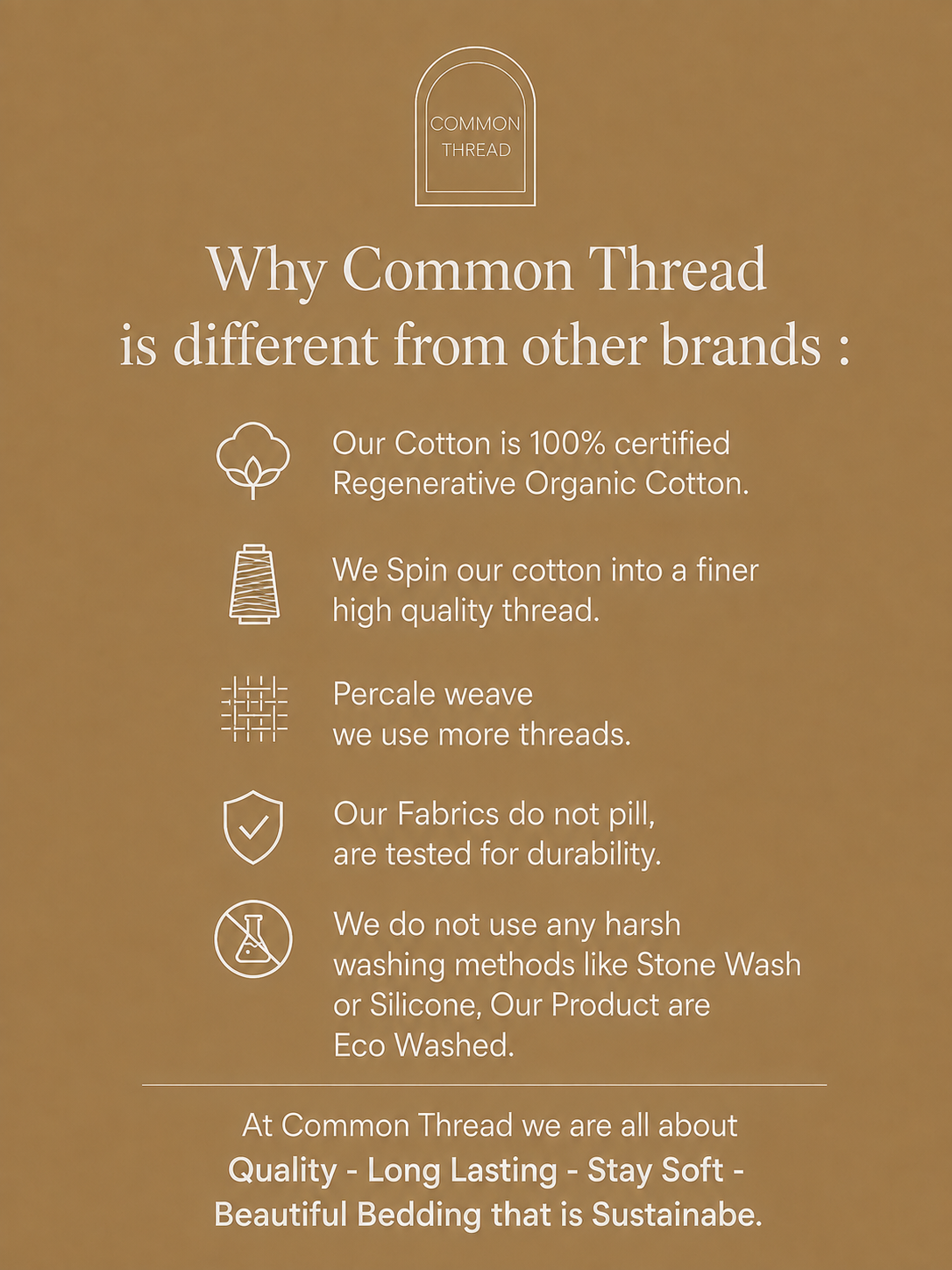 COMMON THREAD

Why Common Thread is different from other brands :

Our Cotton is 100% certified Regenerative Organic Cotton.

We Spin our cotton into a finer high quality thread.

Percale weave
we use more threads.

Our Fabrics do not pill, are tested for durability.

We do not use any harsh washing methods like Stone Wash or Silicone, Our Product are Eco Washed.

At Common Thread we are all about
Quality - Long Lasting - Stay Soft - Beautiful Bedding that is Sustainabe.